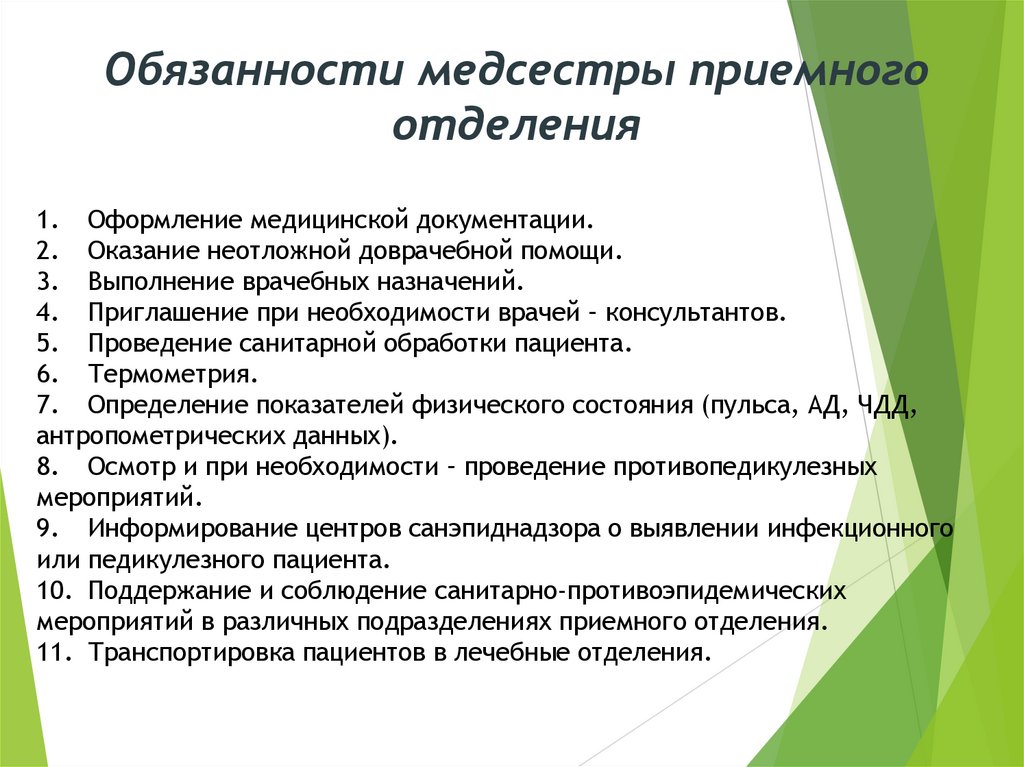 Обязанности медсестры приемного отделения

1. Оформление медицинской документации.
2. Оказание неотложной доврачебной помощи.
3. Выполнение врачебных назначений.
4. Приглашение при необходимости врачей – консультантов.
5. Проведение санитарной обработки пациента.
6. Термометрия.
7. Определение показателей физического состояния (пульса, АД, ЧДД, антропометрических данных).
8. Осмотр и при необходимости – проведение противопедикулезных мероприятий.
9. Информирование центров санэпиднадзора о выявлении инфекционного или педикулезного пациента.
10. Поддержание и соблюдение санитарно-противоэпидемических мероприятий в различных подразделениях приемного отделения.
11. Транспортировка пациентов в лечебные отделения.